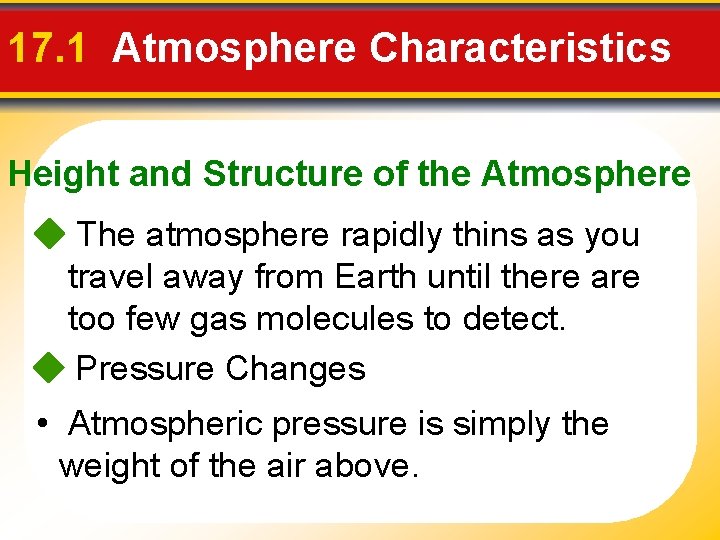 17.1 Atmosphere Characteristics

Height and Structure of the Atmosphere

◆ The atmosphere rapidly thins as you travel away from Earth until there are too few gas molecules to detect.

◆ Pressure Changes

• Atmospheric pressure is simply the weight of the air above.